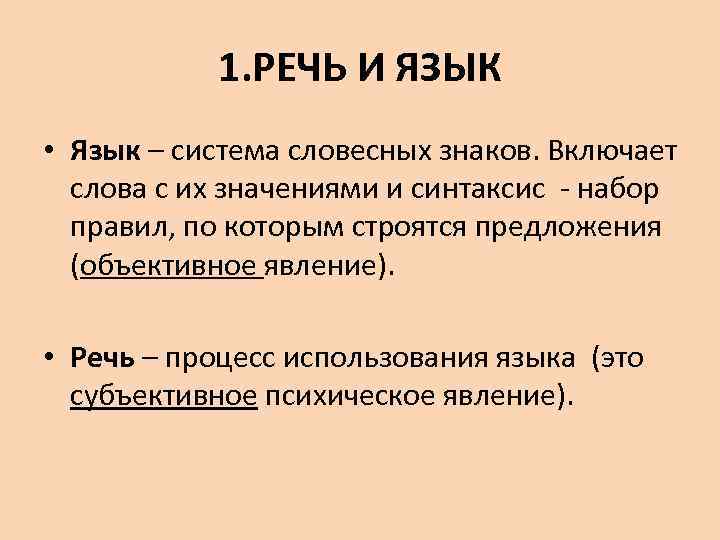 1.РЕЧЬ И ЯЗЫК

• Язык – система словесных знаков. Включает слова с их значениями и синтаксис - набор правил, по которым строятся предложения (объективное явление).

• Речь – процесс использования языка (это субъективное психическое явление).